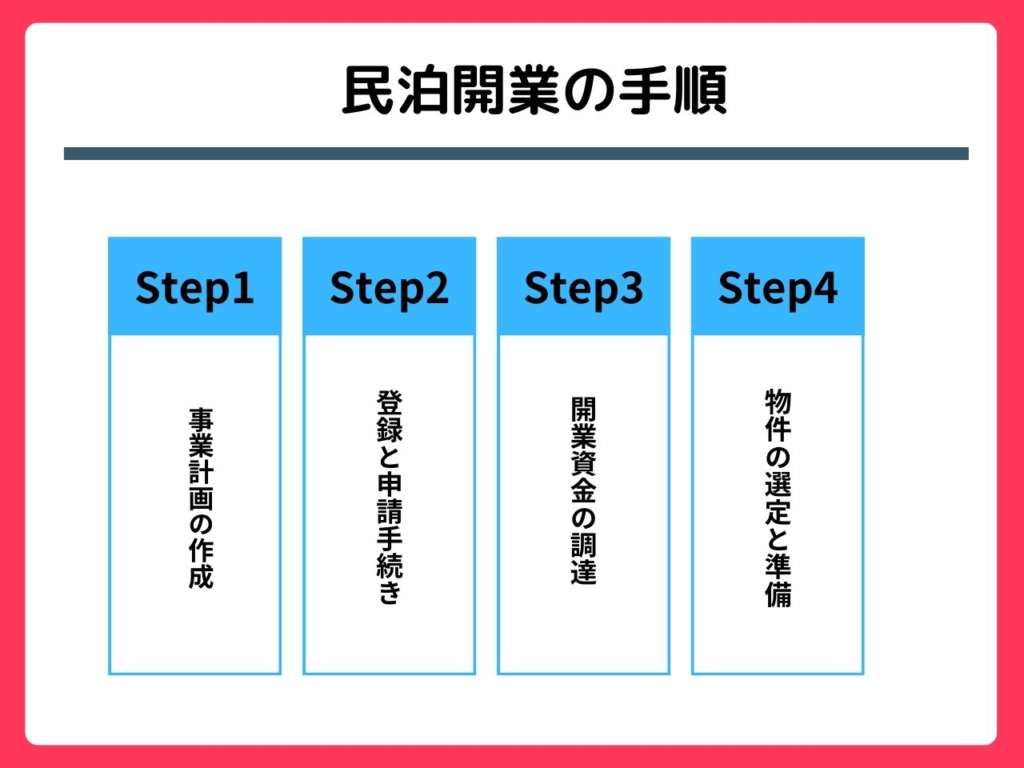 民泊開業の手順

Step1

事業計画の作成

Step2

登録と申請手続き

Step3

開業資金の調達

Step4

物件の選定と準備